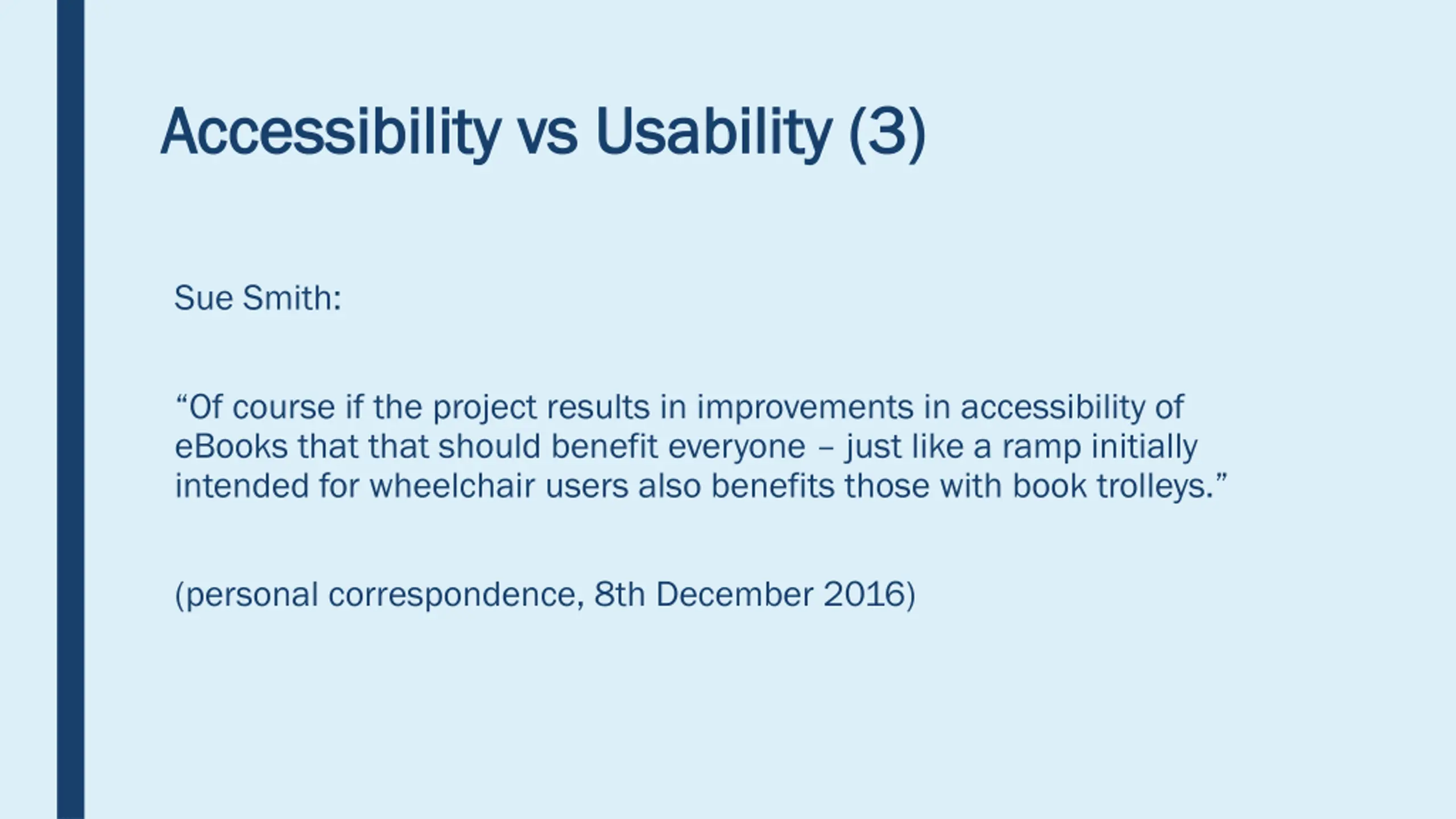 Accessibility vs Usability (3)

Sue Smith:

“Of course if the project results in improvements in accessibility of eBooks that that should benefit everyone – just like a ramp initially intended for wheelchair users also benefits those with book trolleys.”

(personal correspondence, 8th December 2016)